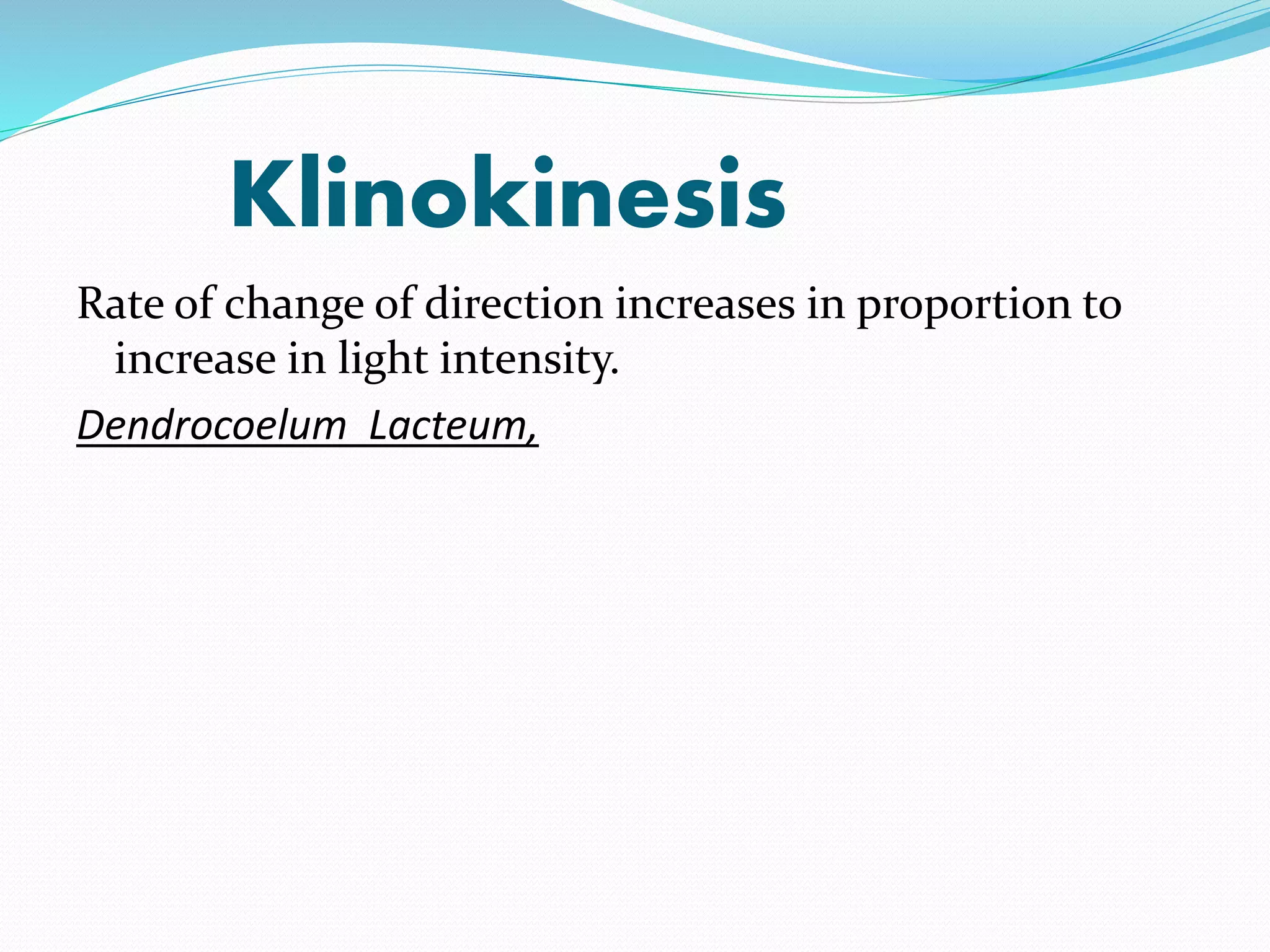 Klinokinesis

Rate of change of direction increases in proportion to increase in light intensity.

Dendrocoelum  Lacteum,